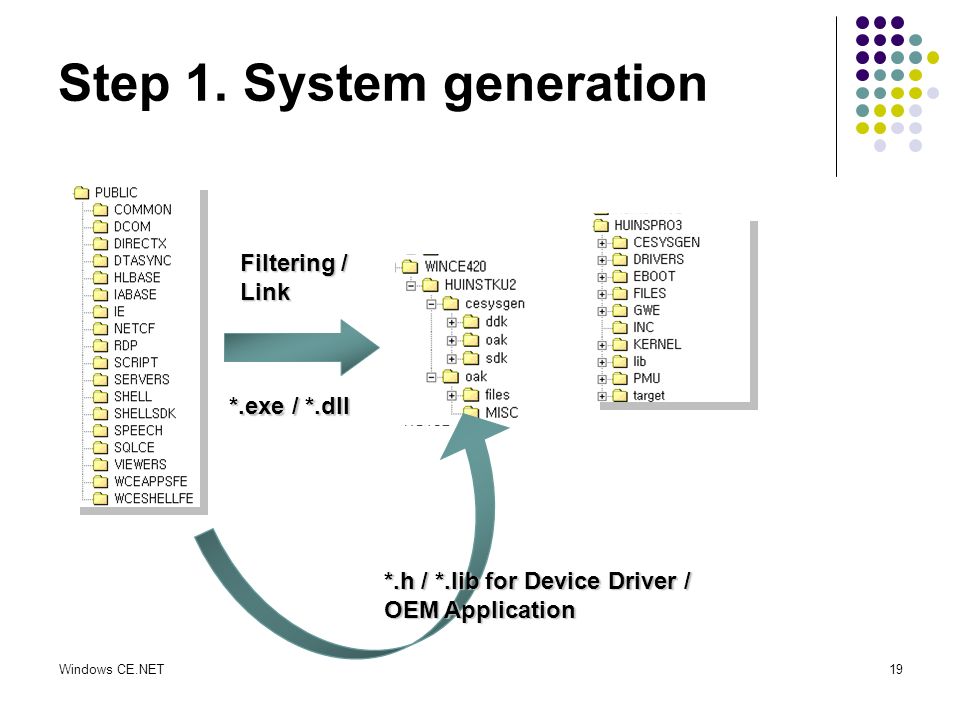 Step 1. System generation

PUBLIC
COMMON
DCOM
DIRECTX
DTASYNC
HLBASE
IABASE
IE
NETCF
RDP
SCRIPT
SERVERS
SHELL
SHELLSDK
SPEECH
SQLCE
VIEWERS
WCEAPPSFE
WCESHELLFE

Filtering / Link

*.exe / *.dll

WINCE420
HUINSTKU2
cesysgen
ddk
oak
sdk
oak
files
MISC

HUINSPRO3
CESYSGEN
DRIVERS
EBOOT
FILES
GWE
INC
KERNEL
lib
PMU
target

*.h / *.lib for Device Driver / OEM Application

Windows CE.NET

19